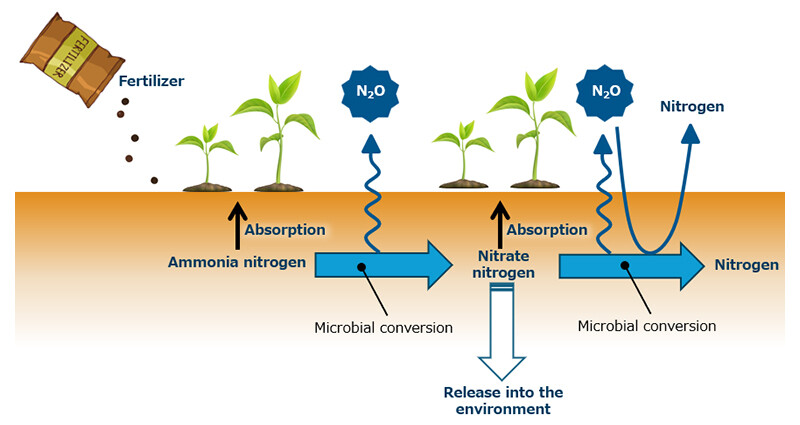 FERTILIZER

Fertilizer

$N_2O$

$N_2O$

Nitrogen

Absorption

Ammonia nitrogen

Absorption

Nitrate nitrogen

Nitrogen

Microbial conversion

Microbial conversion

Release into the environment